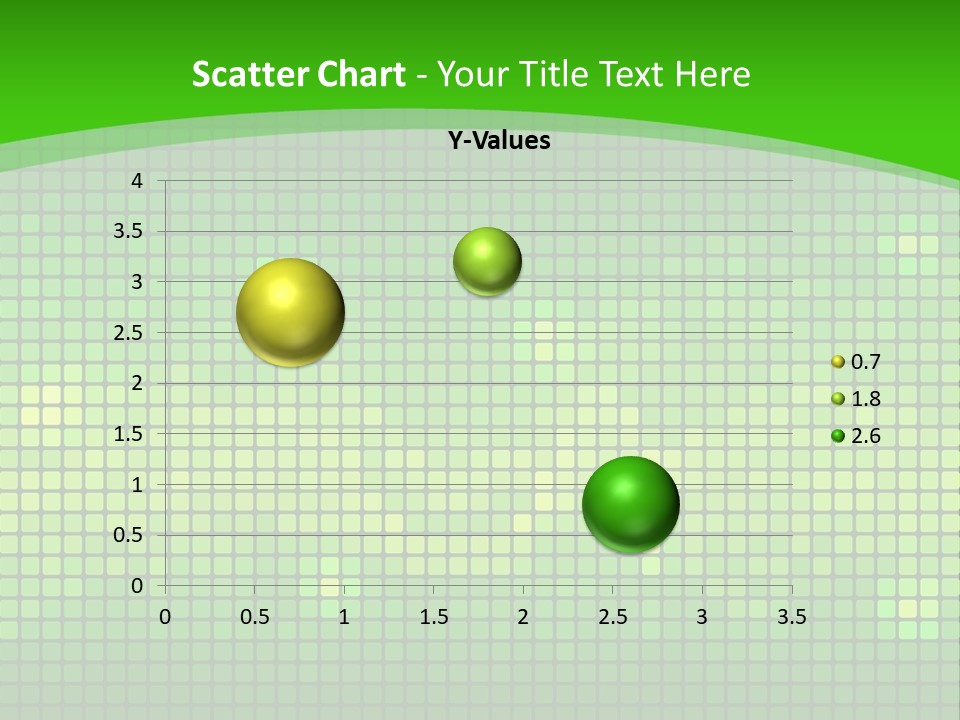 Scatter Chart - Your Title Text Here

Y-Values

4
3.5
3
2.5
2
1.5
1
0.5
0

0 0.5 1 1.5 2 2.5 3 3.5

0.7
1.8
2.6